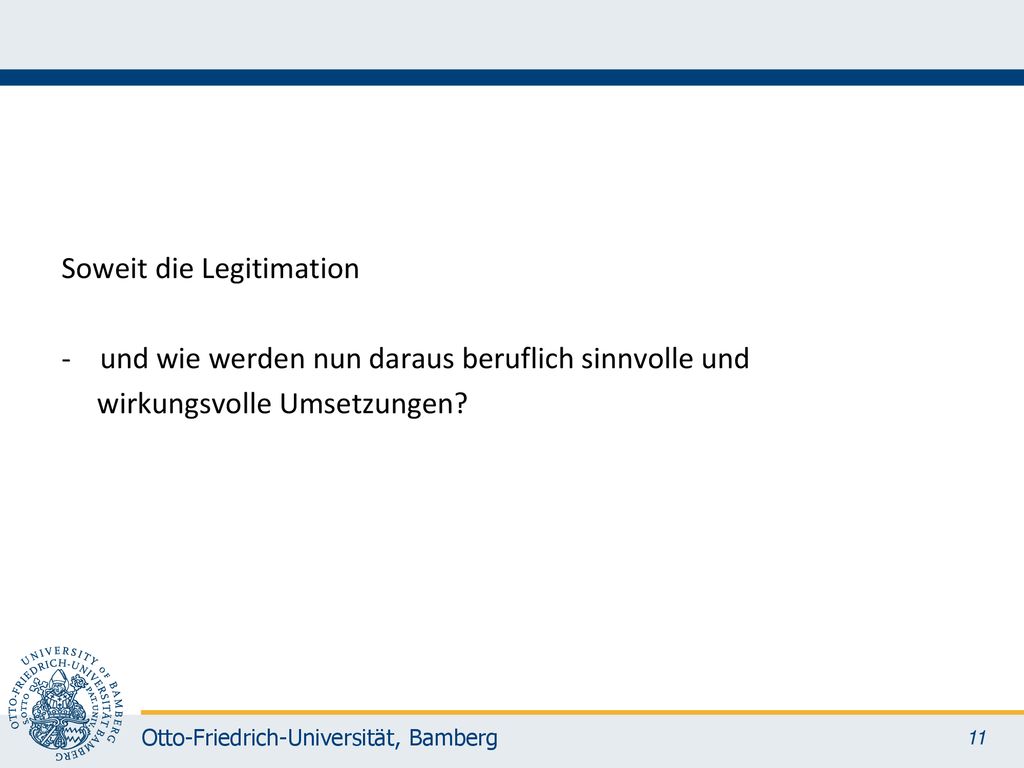 Soweit die Legitimation

- und wie werden nun daraus beruflich sinnvolle und wirkungsvolle Umsetzungen?

UNIVERSITY OF BAMBERG OTTO-FRIEDRICH-UNIVERSITÄT BAMBERG

Otto-Friedrich-Universität, Bamberg

11